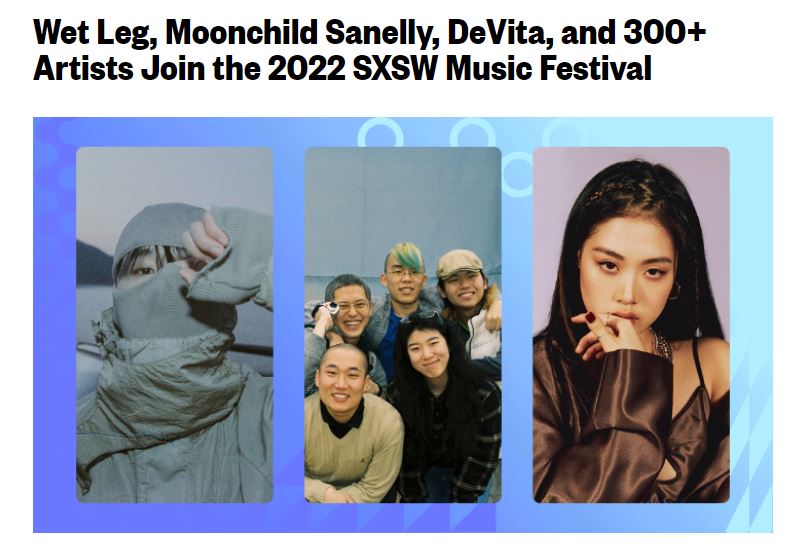 Wet Leg, Moonchild Sanelly, DeVita, and 300+ Artists Join the 2022 SXSW Music Festival